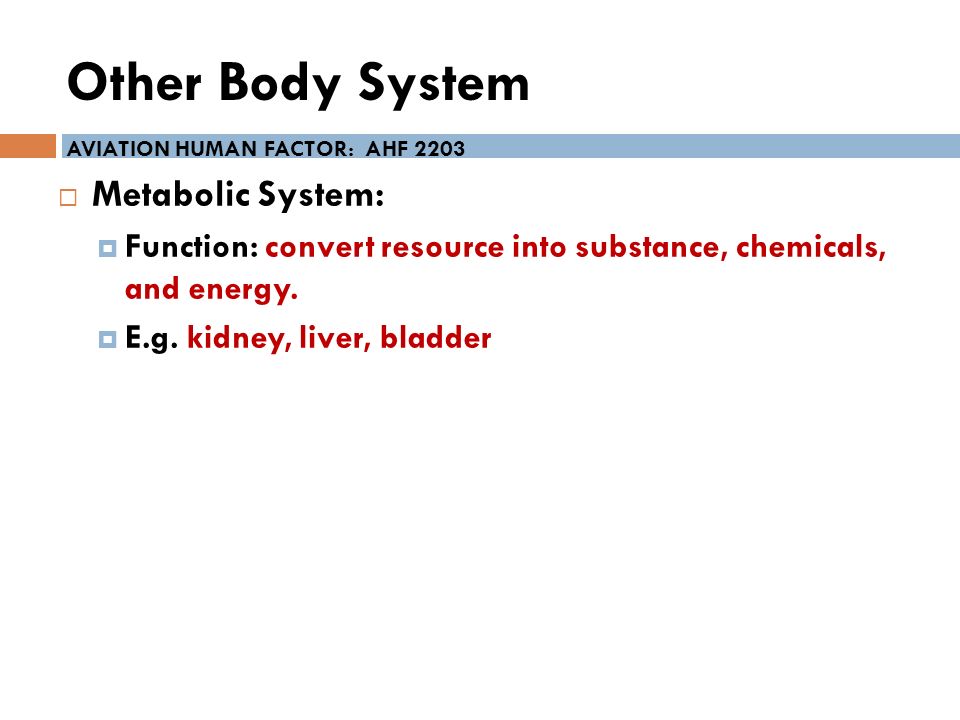 Other Body System

AVIATION HUMAN FACTOR: AHF 2203

Metabolic System:

Function: convert resource into substance, chemicals, and energy.

E.g. kidney, liver, bladder